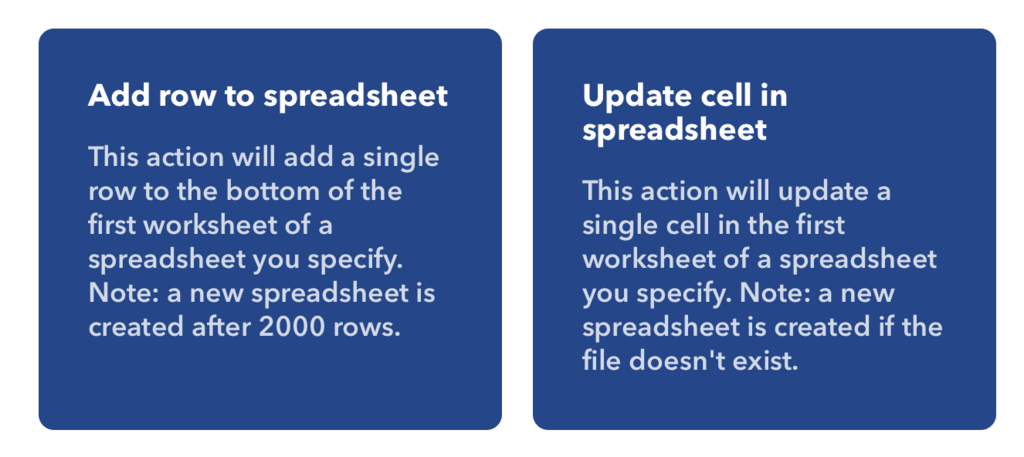 Add row to spreadsheet

This action will add a single row to the bottom of the first worksheet of a spreadsheet you specify. Note: a new spreadsheet is created after 2000 rows.

Update cell in spreadsheet

This action will update a single cell in the first worksheet of a spreadsheet you specify. Note: a new spreadsheet is created if the file doesn't exist.